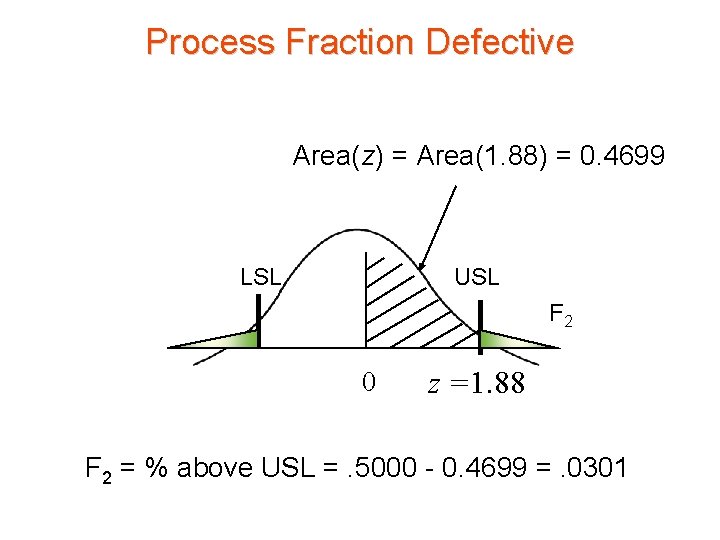 Process Fraction Defective

Area($z$) = Area(1.88) = 0.4699

LSL

USL

$F_2$

0

$z = 1.88$

$F_2$ = % above USL = .5000 - 0.4699 = .0301